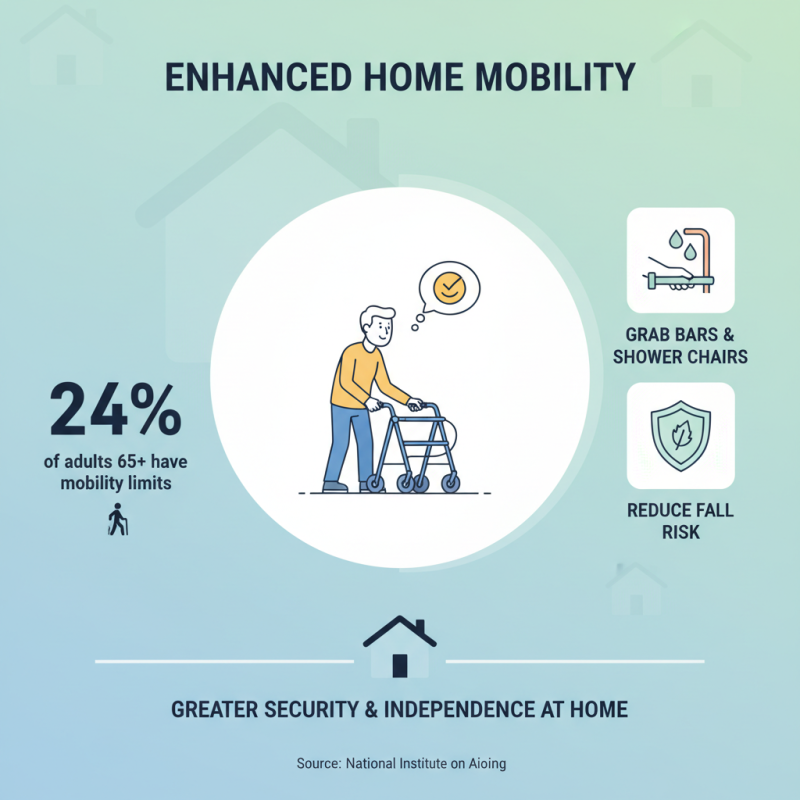 ENHANCED HOME MOBILITY

24%
of adults 65+ have mobility limits

GRAB BARS & SHOWER CHAIRS

REDUCE FALL RISK

GREATER SECURITY & INDEPENDENCE AT HOME

Source: National Institute on Aioing